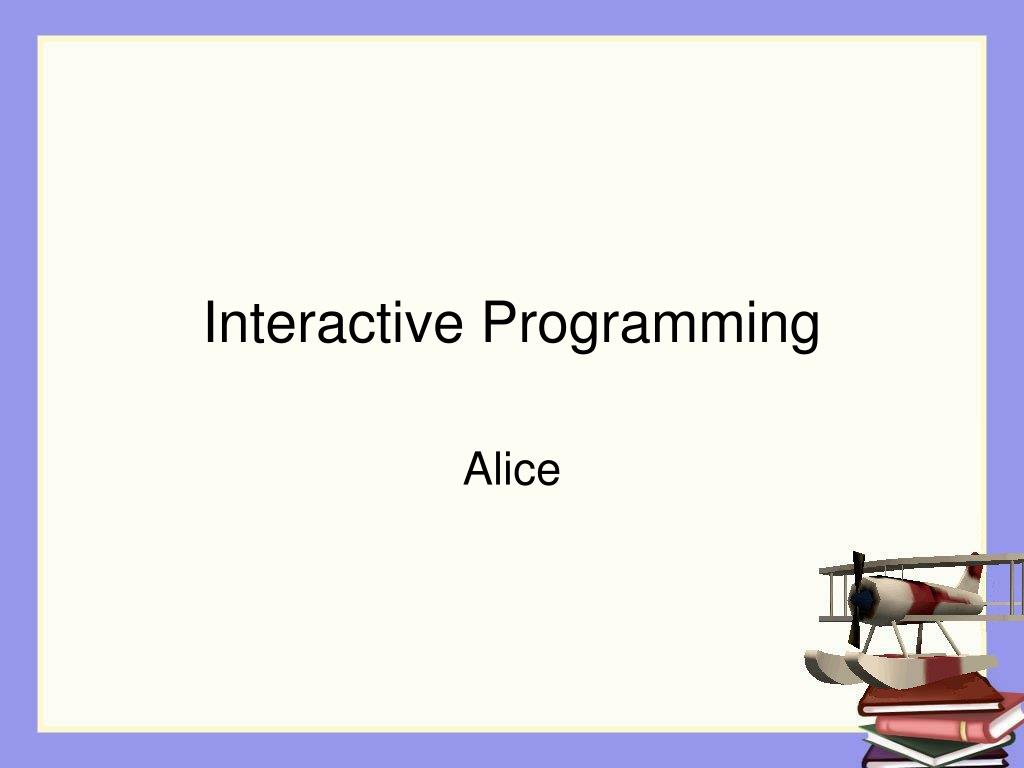 Interactive Programming

Alice